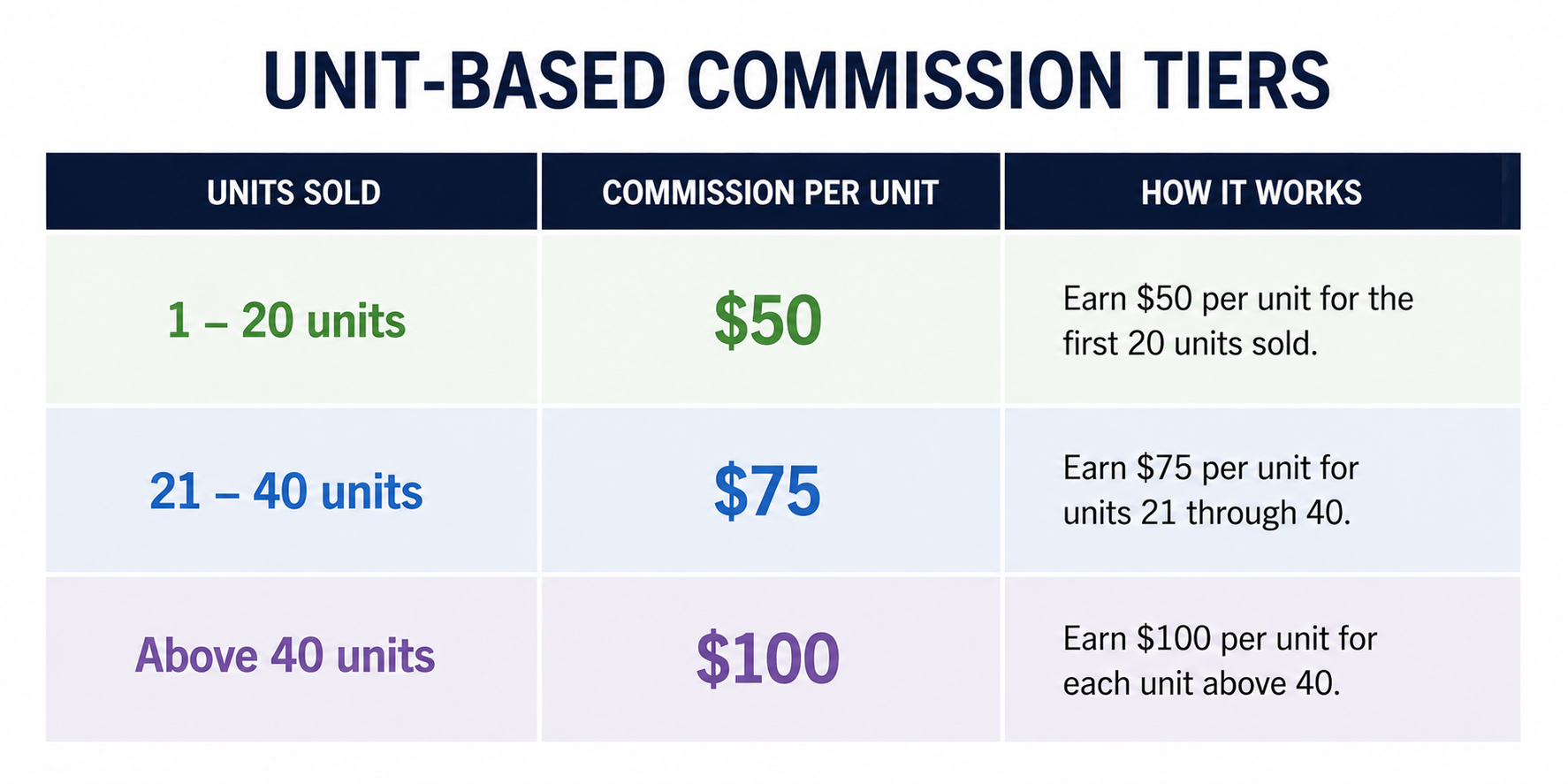 UNIT-BASED COMMISSION TIERS

| UNITS SOLD | COMMISSION PER UNIT | HOW IT WORKS |
|---|---|---|
| 1 – 20 units | \$50 | Earn \$50 per unit for the first 20 units sold. |
| 21 – 40 units | \$75 | Earn \$75 per unit for units 21 through 40. |
| Above 40 units | \$100 | Earn \$100 per unit for each unit above 40. |